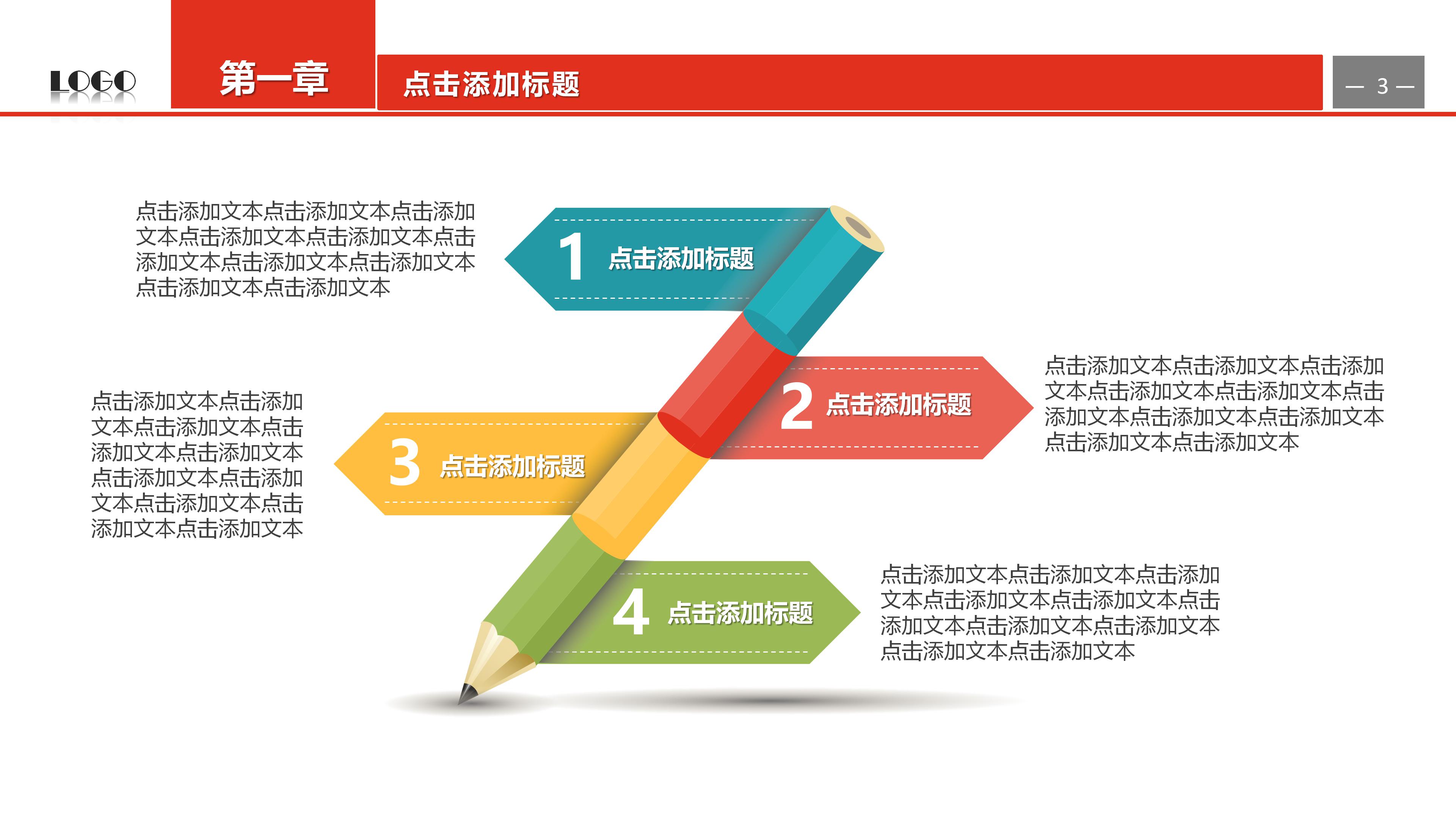 LOGO

第一章

点击添加标题

— 3 —

点击添加文本点击添加文本点击添加文本点击添加文本点击添加文本点击添加文本点击添加文本点击添加文本点击添加文本点击添加文本

1 点击添加标题

2 点击添加标题

点击添加文本点击添加文本点击添加文本点击添加文本点击添加文本点击添加文本点击添加文本点击添加文本点击添加文本点击添加文本

点击添加文本点击添加文本点击添加文本点击添加文本点击添加文本点击添加文本点击添加文本点击添加文本点击添加文本点击添加文本

3 点击添加标题

4 点击添加标题

点击添加文本点击添加文本点击添加文本点击添加文本点击添加文本点击添加文本点击添加文本点击添加文本点击添加文本点击添加文本